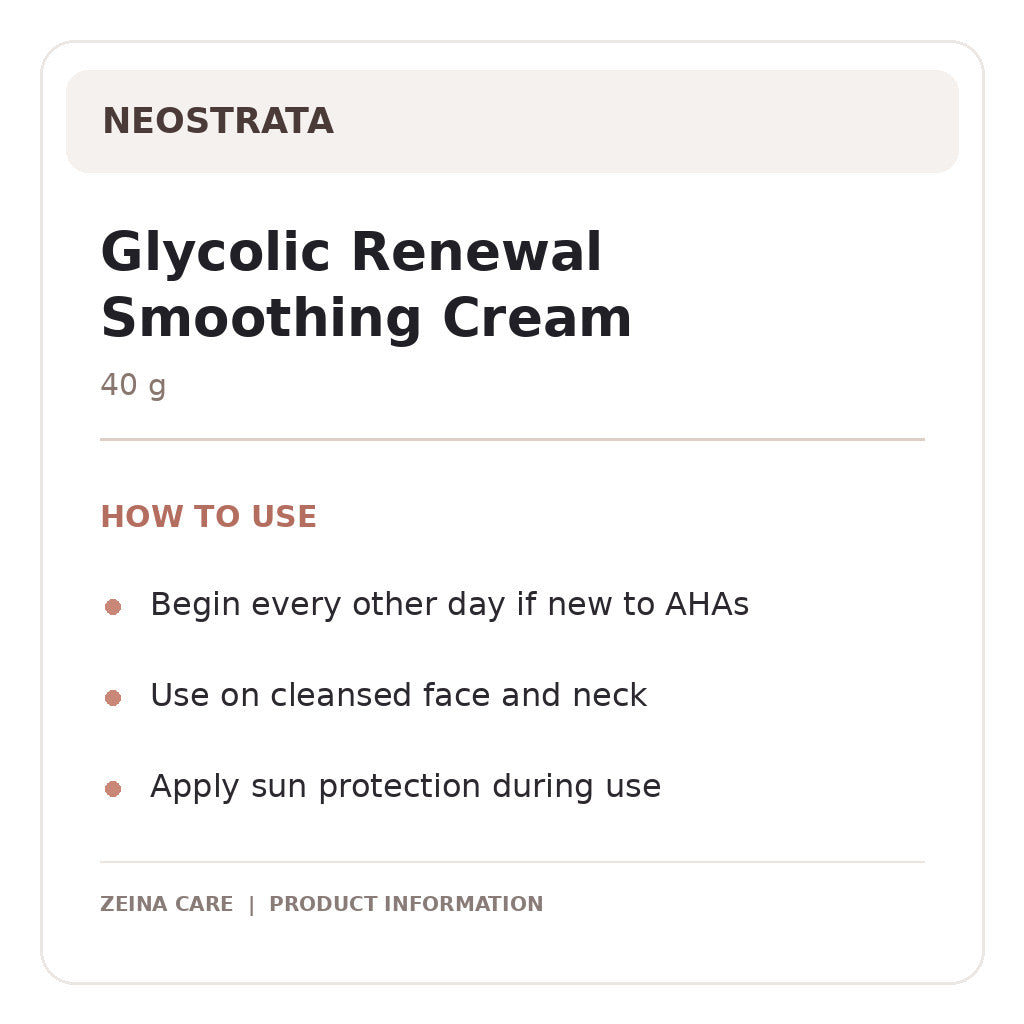 NEOSTRATA

Glycolic Renewal
Smoothing Cream

40 g

HOW TO USE

• Begin every other day if new to AHAs

• Use on cleansed face and neck

• Apply sun protection during use

ZEINA CARE | PRODUCT INFORMATION